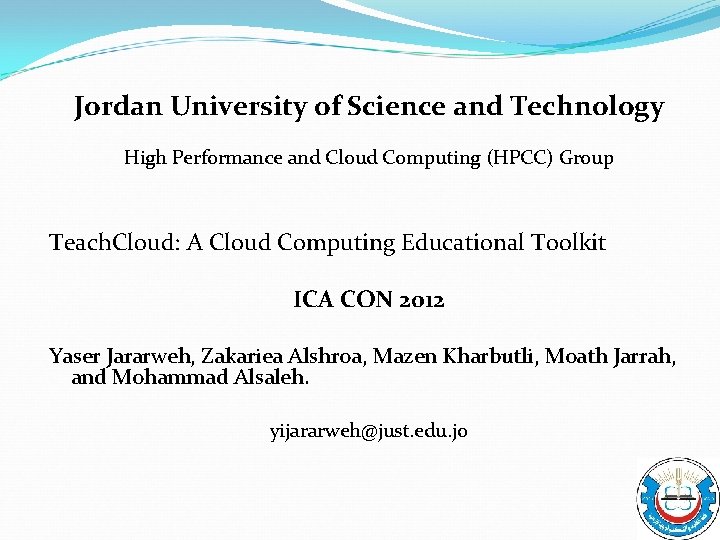 Jordan University of Science and Technology

High Performance and Cloud Computing (HPCC) Group

TeachCloud: A Cloud Computing Educational Toolkit

ICA CON 2012

Yaser Jararweh, Zakariea Alshroa, Mazen Kharbutli, Moath Jarrah, and Mohammad Alsaleh.

yijararweh@just.edu.jo